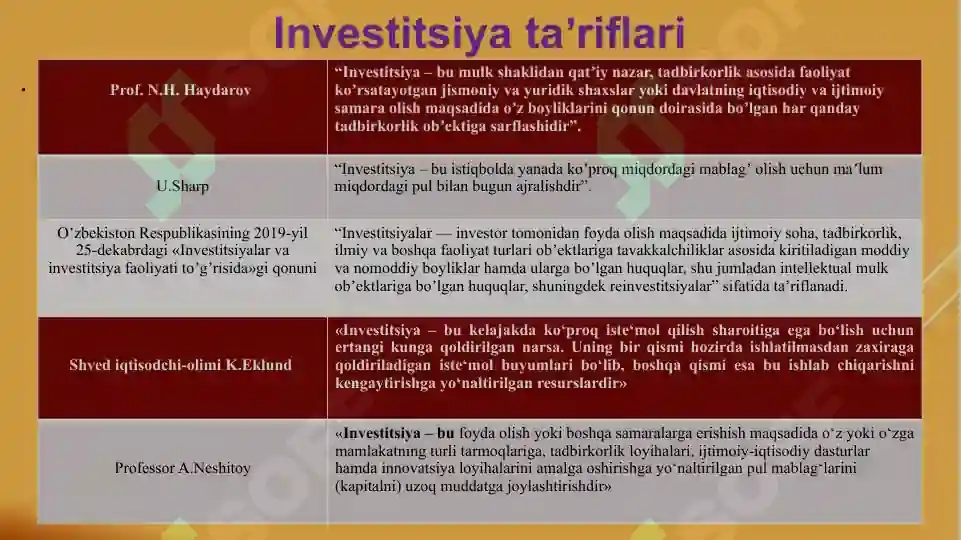 Investitsiya ta’riflari

| | |
|---|---|
| Prof. N.H. Haydarov | “Investitsiya – bu mulk shaklidan qat’iy nazar, tadbirkorlik asosida faoliyat ko’rsatayotgan jismoniy va yuridik shaxslar yoki davlatning iqtisodiy va ijtimoiy samara olish maqsadida o’z boyliklarini qonun doirasida bo’lgan har qanday tadbirkorlik ob’ektiga sarflashidir”. |
| U.Sharp | “Investitsiya – bu istiqbolda yanada ko’proq miqdordagi mablag’ olish uchun ma’lum miqdordagi pul bilan bugun ajralishdir”. |
| O’zbekiston Respublikasining 2019-yil 25-dekabrdagi «Investitsiyalar va investitsiya faoliyati to’g’risida»gi qonuni | “Investitsiyalar — investor tomonidan foyda olish maqsadida ijtimoiy soha, tadbirkorlik, ilmiy va boshqa faoliyat turlari ob’ektlariga tavakkalchiliklar asosida kiritiladigan moddiy va nomoddiy boyliklar hamda ularga bo’lgan huquqlar, shu jumladan intellektual mulk ob’ektlariga bo’lgan huquqlar, shuningdek reinvestitsiyalar” sifatida ta’riflanadi. |
| Shved iqtisodchi-olimi K.Eklund | «Investitsiya – bu kelajakda ko‘proq iste‘mol qilish sharoitiga ega bo‘lish uchun ertangi kunga qoldirilgan narsa. Uning bir qismi hozirda ishlatilmasdan zaxiraga qoldiriladigan iste‘mol buyumlari bo‘lib, boshqa qismi esa bu ishlab chiqarishni kengaytirishga yo‘naltirilgan resurslardir» |
| Professor A.Neshitoy | «Investitsiya – bu foyda olish yoki boshqa samaralarga erishish maqsadida o‘z yoki o‘zga mamlakatning turli tarmoqlariga, tadbirkorlik loyihalari, ijtimoiy-iqtisodiy dasturlar hamda innovatsiya loyihalarini amalga oshirishga yo‘naltirilgan pul mablag‘larini (kapitalni) uzoq muddatga joylashtirishdir» |